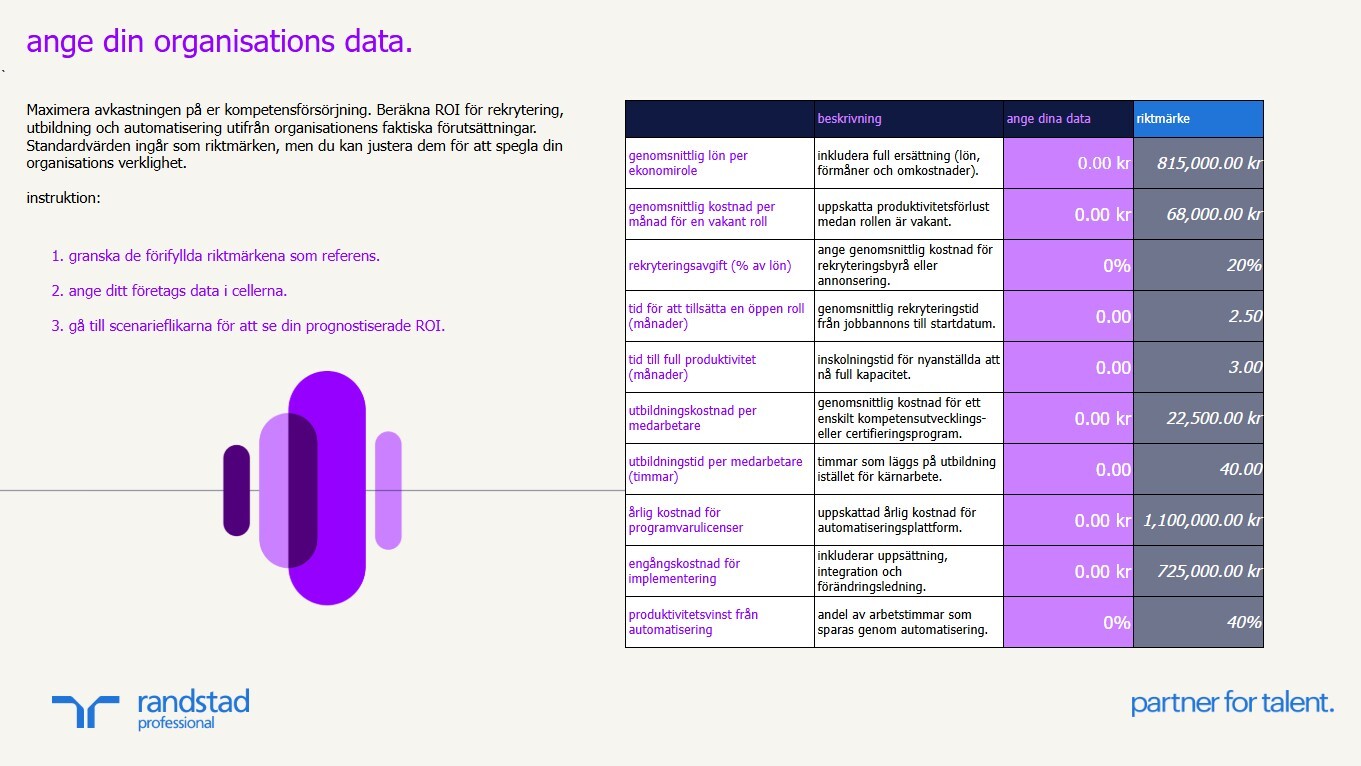 ange din organisations data.

`

Maximera avkastningen på er kompetensförsörjning. Beräkna ROI för rekrytering, utbildning och automatisering utifrån organisationens faktiska förutsättningar. Standardvärden ingår som riktmärken, men du kan justera dem för att spegla din organisations verklighet.

instruktion:

1. granska de förifyllda riktmärkena som referens.

2. ange ditt företags data i cellerna.

3. gå till scenarieflikarna för att se din prognostiserade ROI.

| | beskrivning | ange dina data | riktmärke |
|---|---|---|---|
| genomsnittlig lön per ekonomirole | inkludera full ersättning (lön, förmåner och omkostnader). | 0.00 kr | 815,000.00 kr |
| genomsnittlig kostnad per månad för en vakant roll | uppskatta produktivitetsförlust medan rollen är vakant. | 0.00 kr | 68,000.00 kr |
| rekryteringsavgift (% av lön) | ange genomsnittlig kostnad för rekryteringsbyrå eller annonsering. | 0% | 20% |
| tid för att tillsätta en öppen roll (månader) | genomsnittlig rekryteringstid från jobbannons till startdatum. | 0.00 | 2.50 |
| tid till full produktivitet (månader) | inskolningstid för nyanställda att nå full kapacitet. | 0.00 | 3.00 |
| utbildningskostnad per medarbetare | genomsnittlig kostnad för ett enskilt kompetensutvecklings- eller certifieringsprogram. | 0.00 kr | 22,500.00 kr |
| utbildningstid per medarbetare (timmar) | timmar som läggs på utbildning istället för kärnarbete. | 0.00 | 40.00 |
| årlig kostnad för programvarulicenser | uppskattad årlig kostnad för automatiseringsplattform. | 0.00 kr | 1,100,000.00 kr |
| engångskostnad för implementering | inkluderar uppsättning, integration och förändringsledning. | 0.00 kr | 725,000.00 kr |
| produktivitetsvinst från automatisering | andel av arbetstimmar som sparas genom automatisering. | 0% | 40% |

randstad
professional

partner for talent.